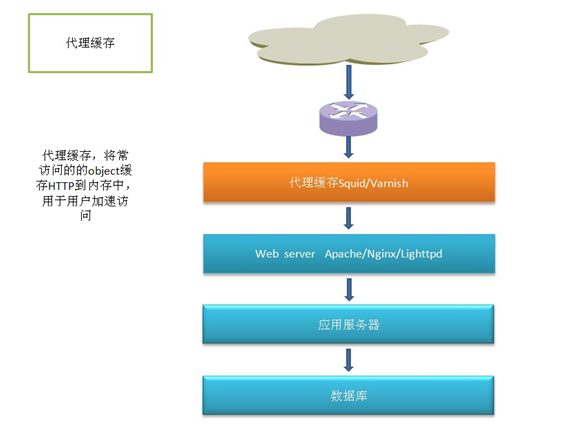 代理缓存

代理缓存，将常访问的的object缓存HTTP到内存中，用于用户加速访问

代理缓存Squid/Varnish

Web server Apache/Nginx/Lighttpd

应用服务器

数据库